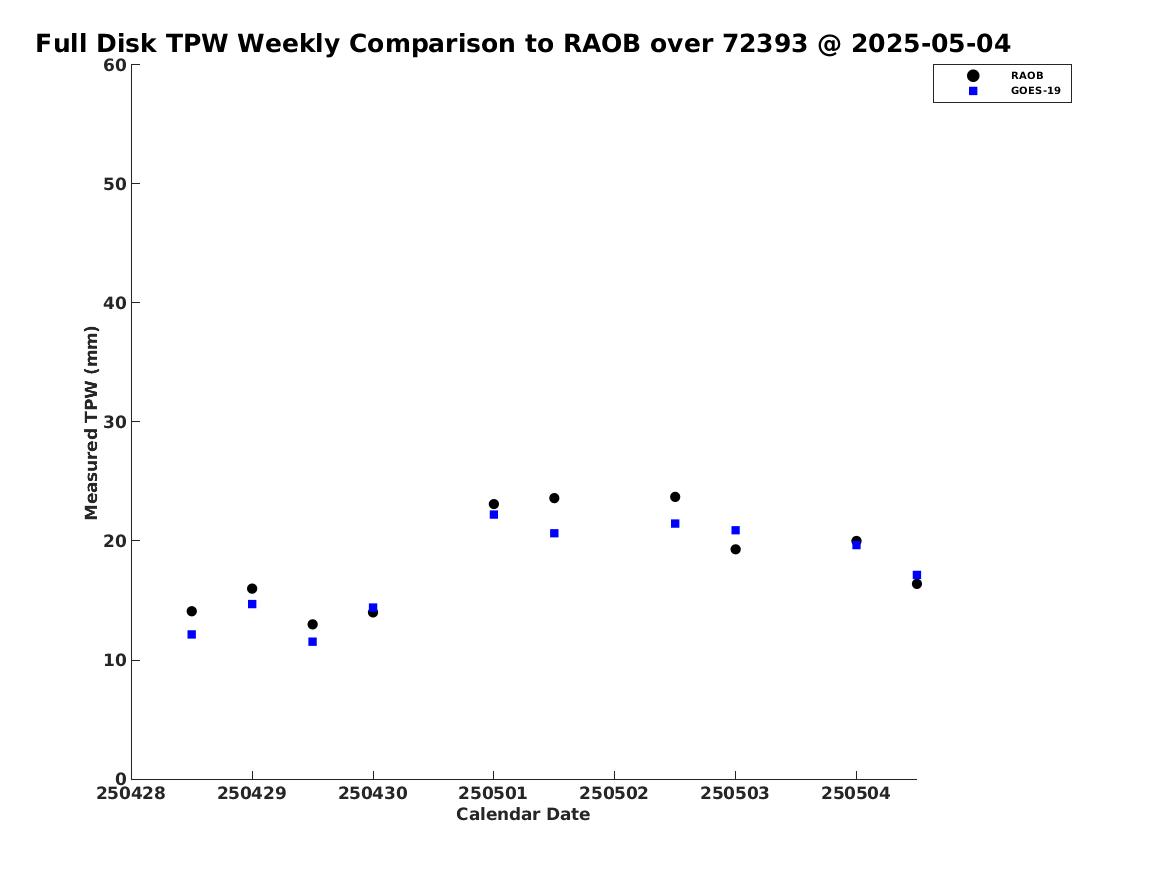 Full Disk TPW Weekly Comparison to RAOB over 72393 @ 2025-05-04

RAOB
GOES-19

Measured TPW (mm)

60
50
40
30
20
10
0

250428 250429 250430 250501 250502 250503 250504

Calendar Date